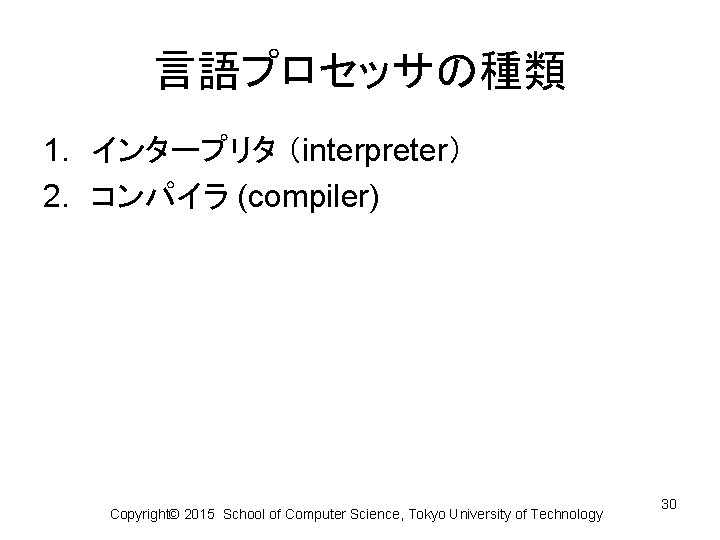 言語プロセッサの種類

1. インタープリタ（interpreter）
2. コンパイラ (compiler)

Copyright© 2015 School of Computer Science, Tokyo University of Technology

30